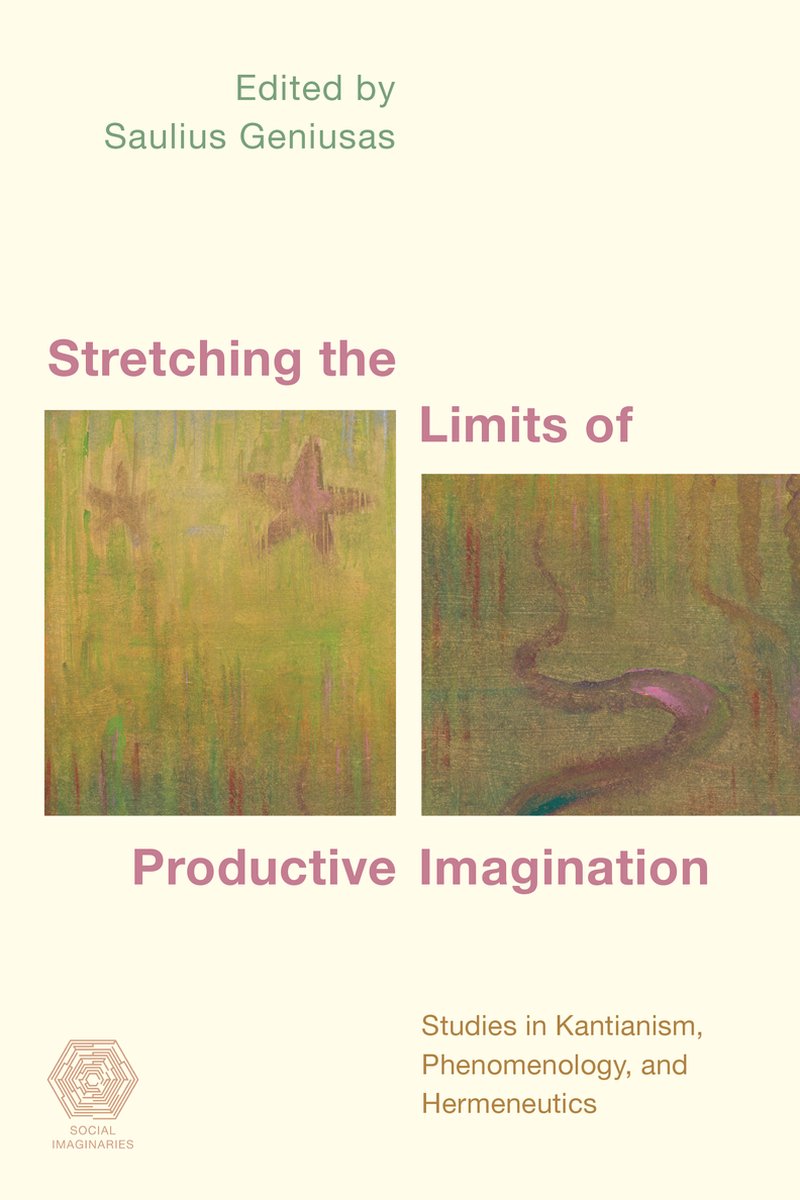 Edited by
Saulius Geniusas

Stretching the Limits of Productive Imagination

Studies in Kantianism, Phenomenology, and Hermeneutics

SOCIAL IMAGINARIES